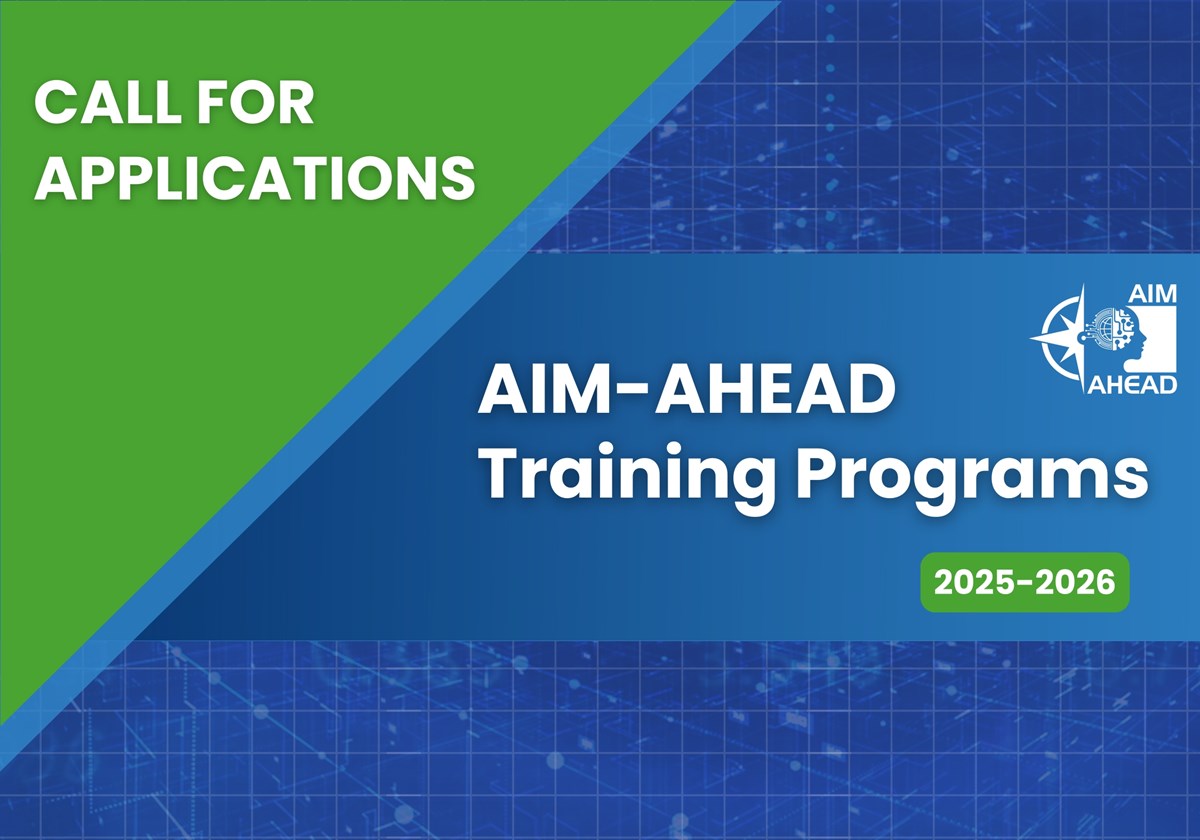 CALL FOR APPLICATIONS

AIM AHEAD

AIM-AHEAD Training Programs

2025-2026